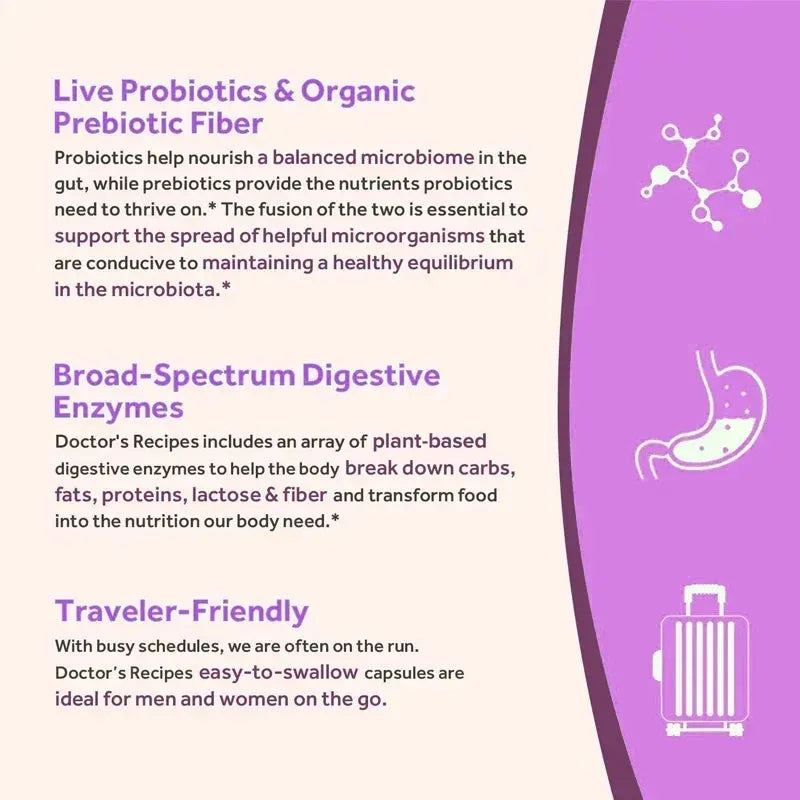 Live Probiotics & Organic Prebiotic Fiber

Probiotics help nourish a balanced microbiome in the gut, while prebiotics provide the nutrients probiotics need to thrive on.* The fusion of the two is essential to support the spread of helpful microorganisms that are conducive to maintaining a healthy equilibrium in the microbiota.*

Broad-Spectrum Digestive Enzymes

Doctor's Recipes includes an array of plant-based digestive enzymes to help the body break down carbs, fats, proteins, lactose & fiber and transform food into the nutrition our body need.*

Traveler-Friendly

With busy schedules, we are often on the run. Doctor's Recipes easy-to-swallow capsules are ideal for men and women on the go.